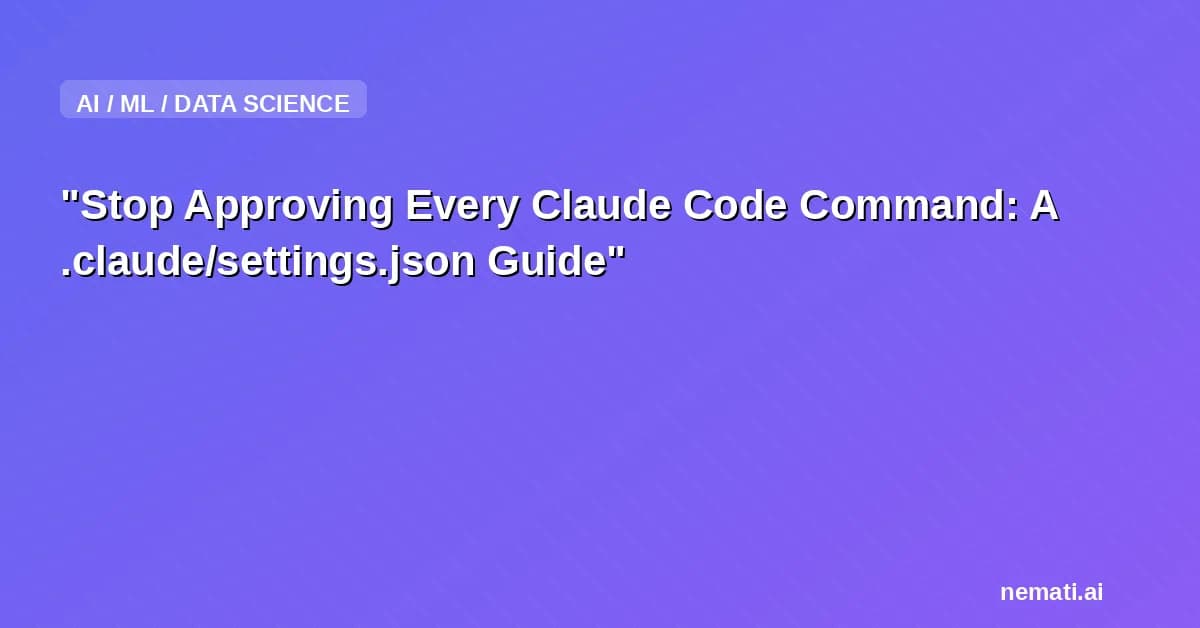 AI / ML / DATA SCIENCE

"Stop Approving Every Claude Code Command: A .claude/settings.json Guide"

nemati.ai